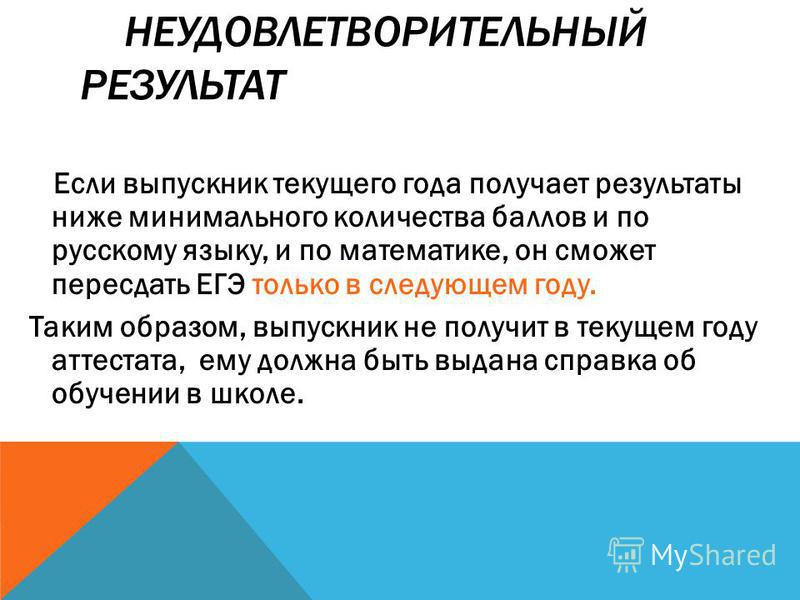 НЕУДОВЛЕТВОРИТЕЛЬНЫЙ РЕЗУЛЬТАТ

Если выпускник текущего года получает результаты ниже минимального количества баллов и по русскому языку, и по математике, он сможет пересдать ЕГЭ только в следующем году.

Таким образом, выпускник не получит в текущем году аттестата, ему должна быть выдана справка об обучении в школе.

MyShared